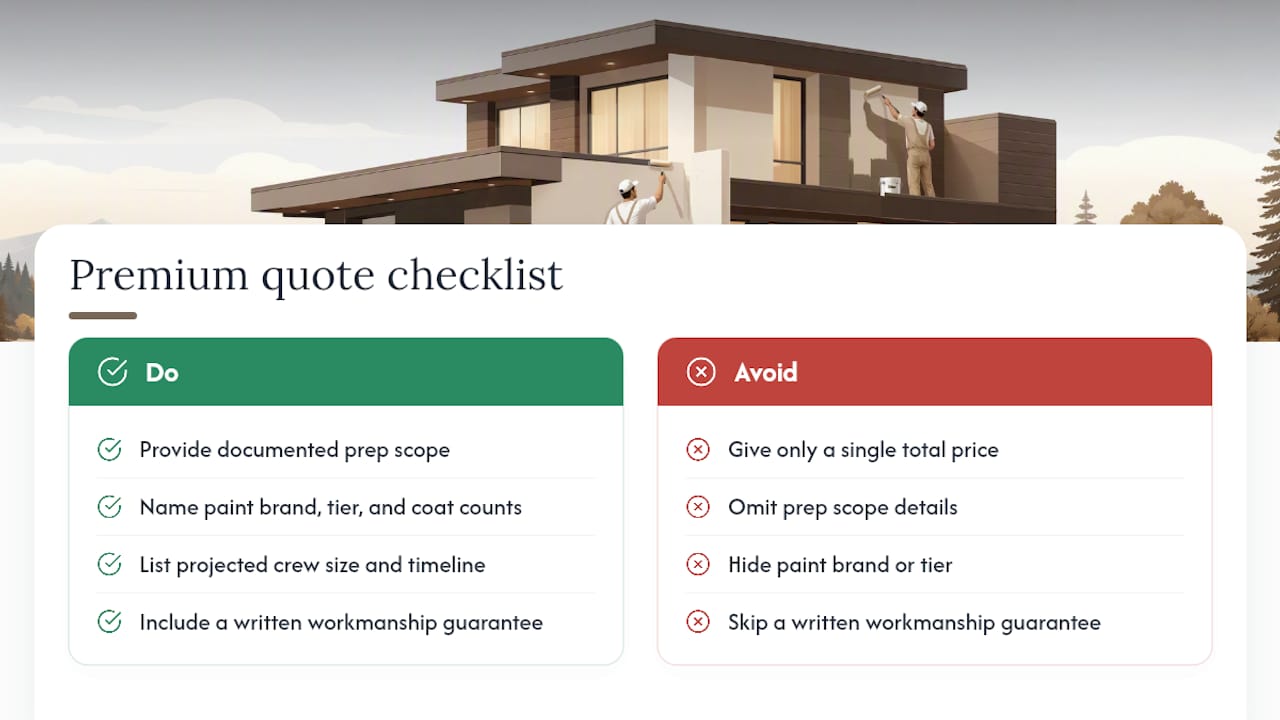 Premium quote checklist

Do

Provide documented prep scope

Name paint brand, tier, and coat counts

List projected crew size and timeline

Include a written workmanship guarantee

Avoid

Give only a single total price

Omit prep scope details

Hide paint brand or tier

Skip a written workmanship guarantee